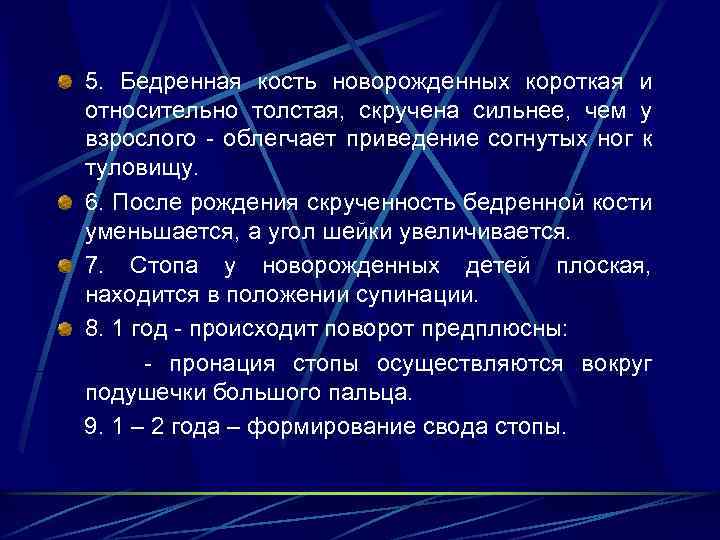 5. Бедренная кость новорожденных короткая и относительно толстая, скручена сильнее, чем у взрослого - облегчает приведение согнутых ног к туловищу.

6. После рождения скрученность бедренной кости уменьшается, а угол шейки увеличивается.

7. Стопа у новорожденных детей плоская, находится в положении супинации.

8. 1 год - происходит поворот предплюсны:

- пронация стопы осуществляются вокруг подушечки большого пальца.

9. 1 – 2 года – формирование свода стопы.